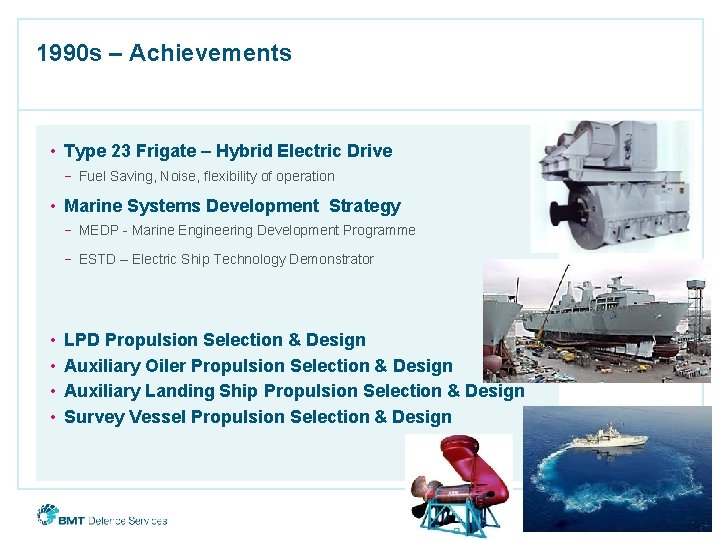 1990s – Achievements

• Type 23 Frigate – Hybrid Electric Drive
  – Fuel Saving, Noise, flexibility of operation
• Marine Systems Development Strategy
  – MEDP - Marine Engineering Development Programme
  – ESTD – Electric Ship Technology Demonstrator

• LPD Propulsion Selection & Design
• Auxiliary Oiler Propulsion Selection & Design
• Auxiliary Landing Ship Propulsion Selection & Design
• Survey Vessel Propulsion Selection & Design

BMT Defence Services